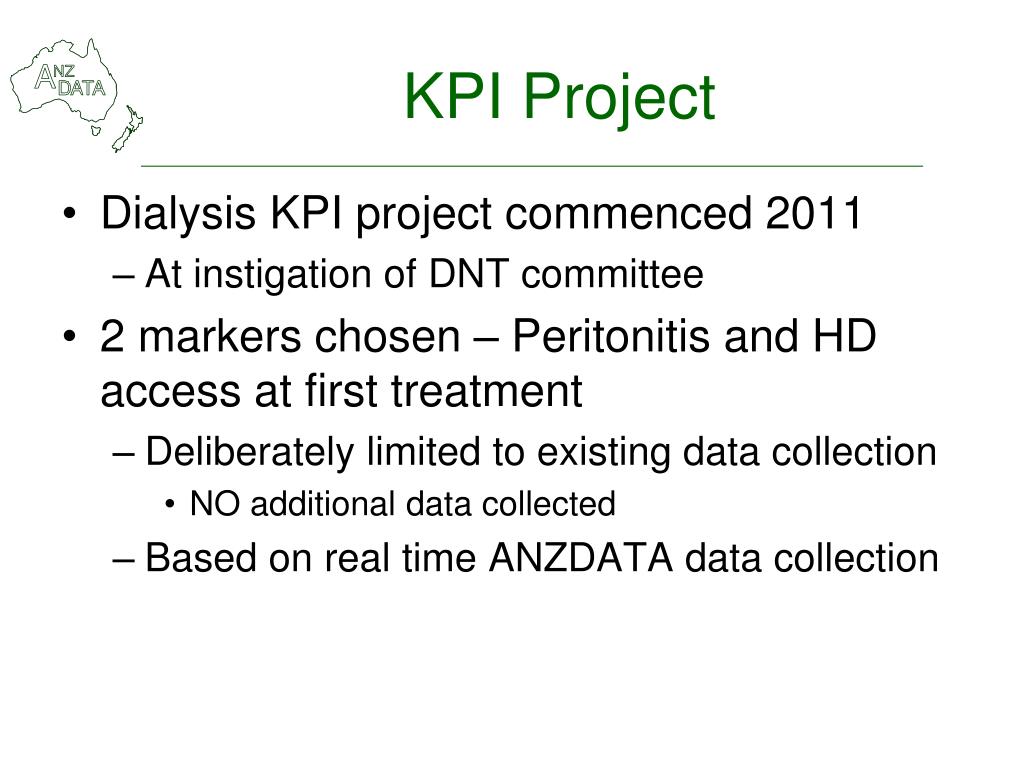 ANZ DATA

KPI Project

• Dialysis KPI project commenced 2011
– At instigation of DNT committee
• 2 markers chosen – Peritonitis and HD access at first treatment
– Deliberately limited to existing data collection
• NO additional data collected
– Based on real time ANZDATA data collection